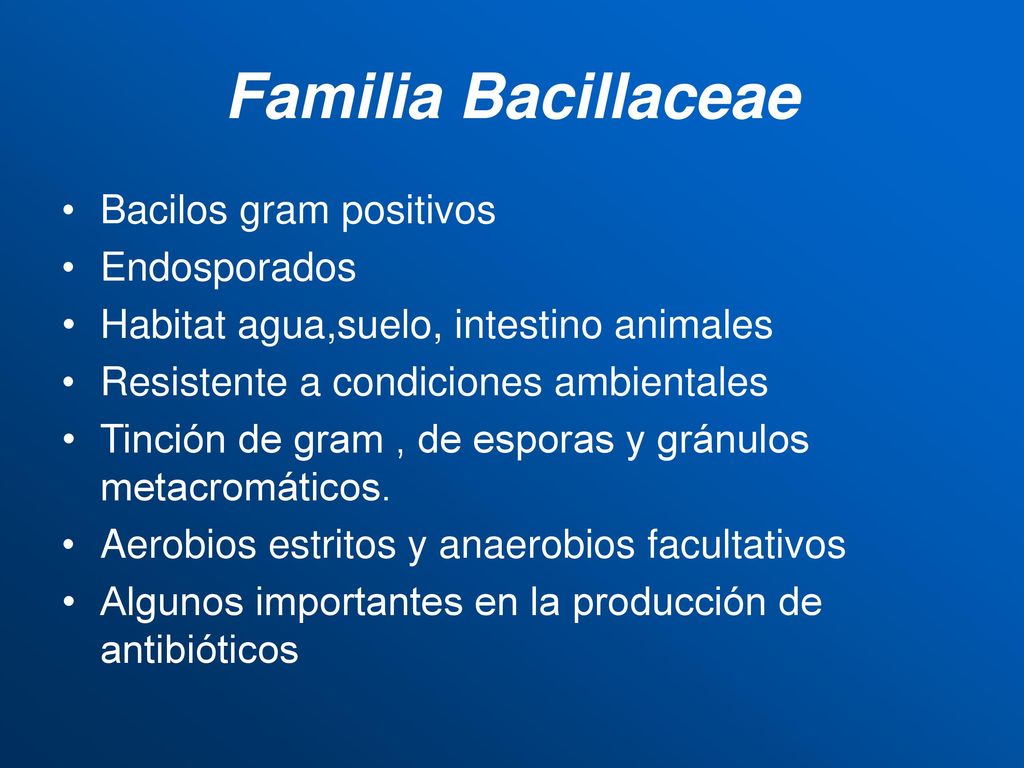 Familia Bacillaceae

• Bacilos gram positivos
• Endosporados
• Habitat agua,suelo, intestino animales
• Resistente a condiciones ambientales
• Tinción de gram , de esporas y gránulos metacromáticos.
• Aerobios estritos y anaerobios facultativos
• Algunos importantes en la producción de antibióticos